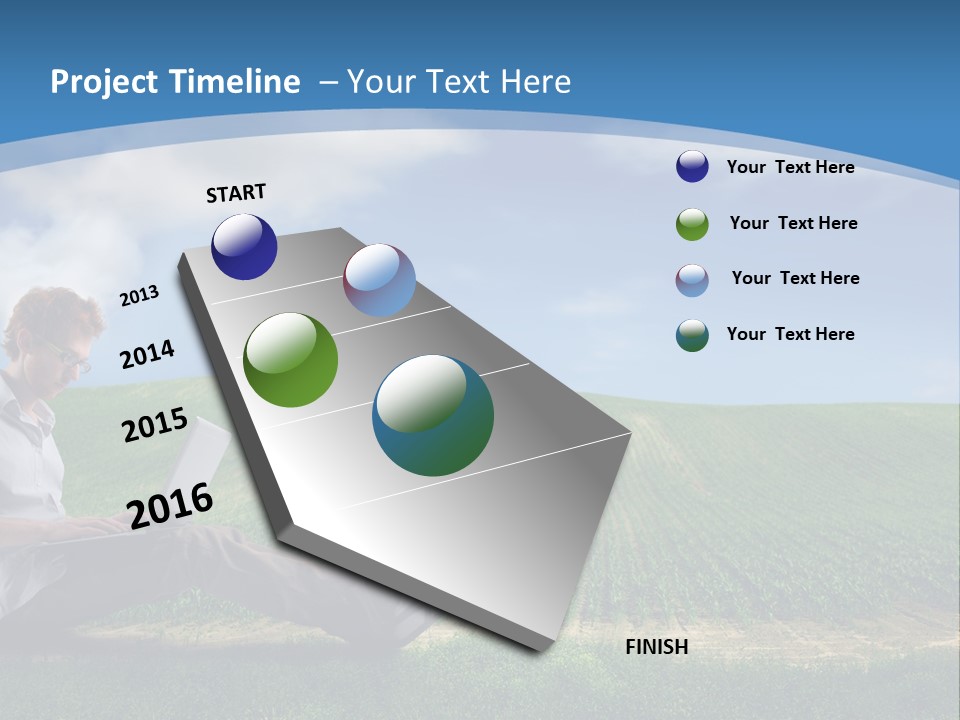 Project Timeline – Your Text Here

START

2013

2014

2015

2016

FINISH

Your Text Here

Your Text Here

Your Text Here

Your Text Here